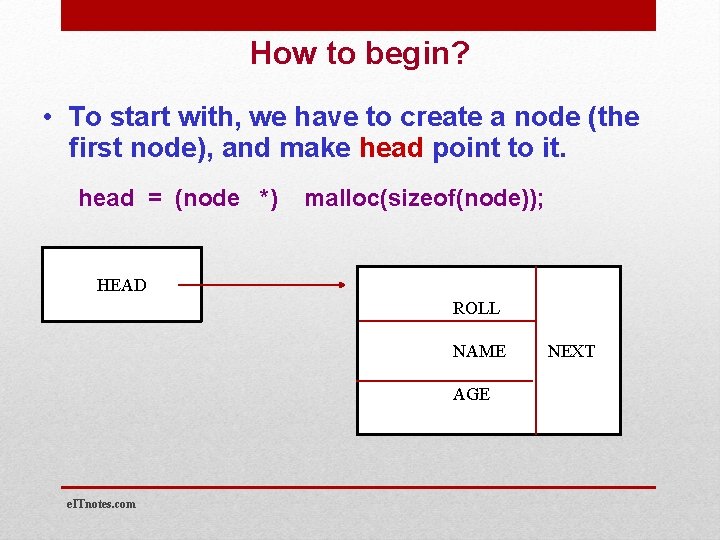 How to begin?

• To start with, we have to create a node (the first node), and make head point to it.

head = (node *) malloc(sizeof(node));

HEAD

ROLL

NAME

AGE

NEXT

eITnotes.com